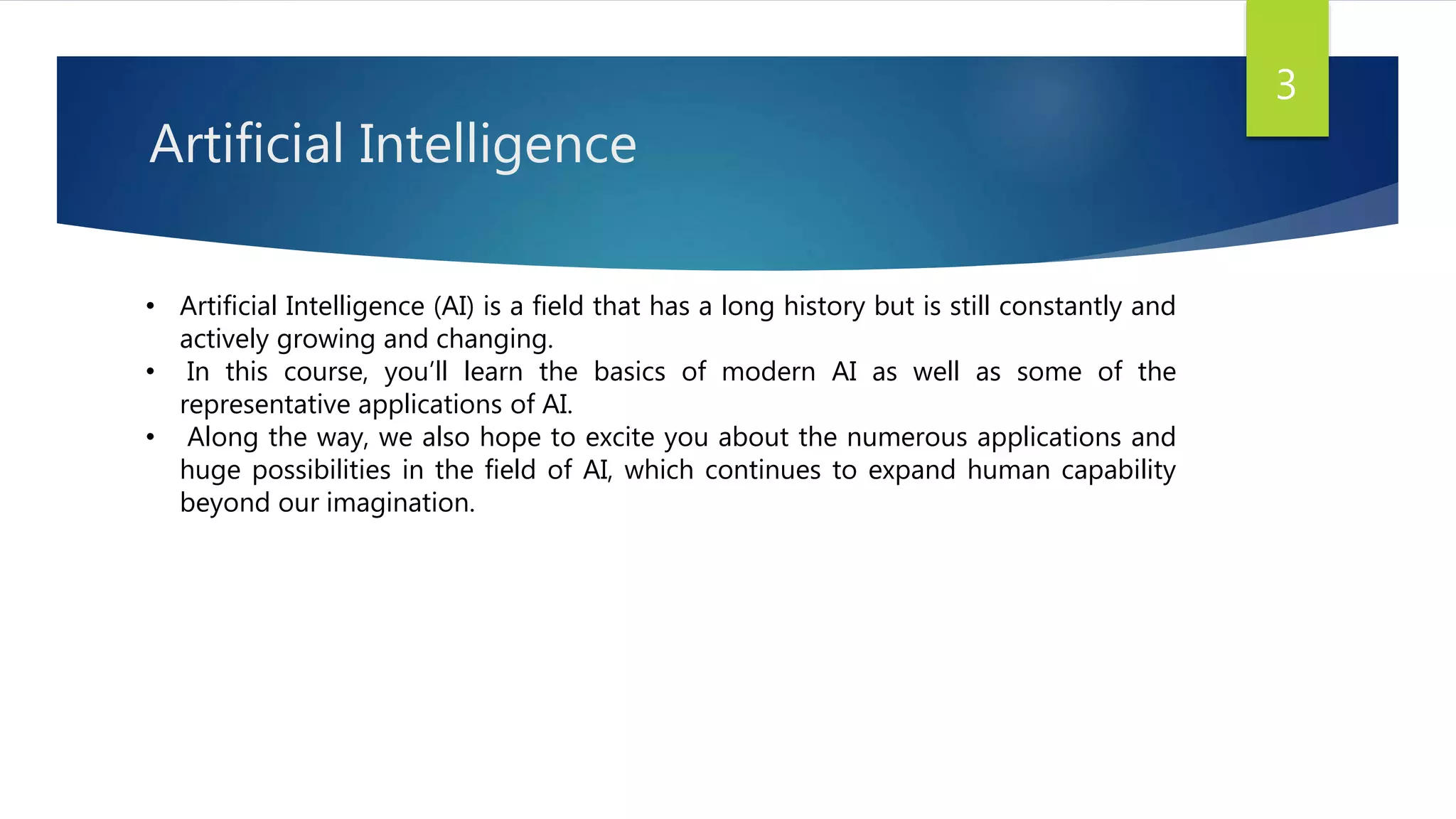 3

Artificial Intelligence

• Artificial Intelligence (AI) is a field that has a long history but is still constantly and actively growing and changing.
• In this course, you'll learn the basics of modern AI as well as some of the representative applications of AI.
• Along the way, we also hope to excite you about the numerous applications and huge possibilities in the field of AI, which continues to expand human capability beyond our imagination.